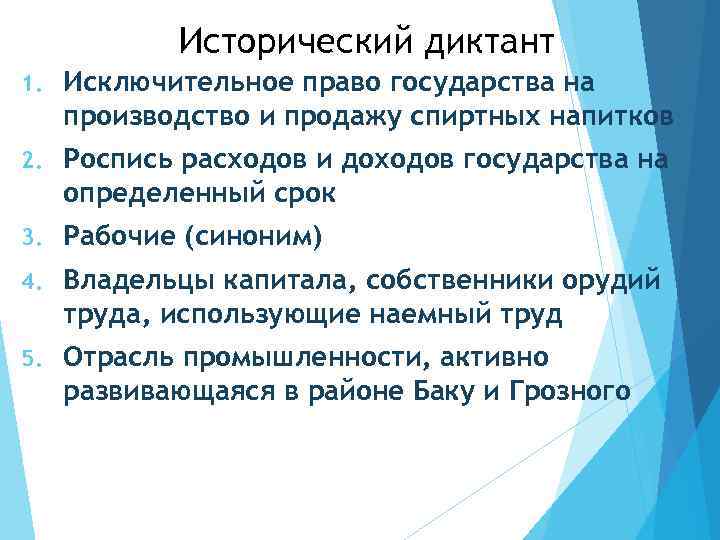 Исторический диктант

1. Исключительное право государства на производство и продажу спиртных напитков
2. Роспись расходов и доходов государства на определенный срок
3. Рабочие (синоним)
4. Владельцы капитала, собственники орудий труда, использующие наемный труд
5. Отрасль промышленности, активно развивающаяся в районе Баку и Грозного